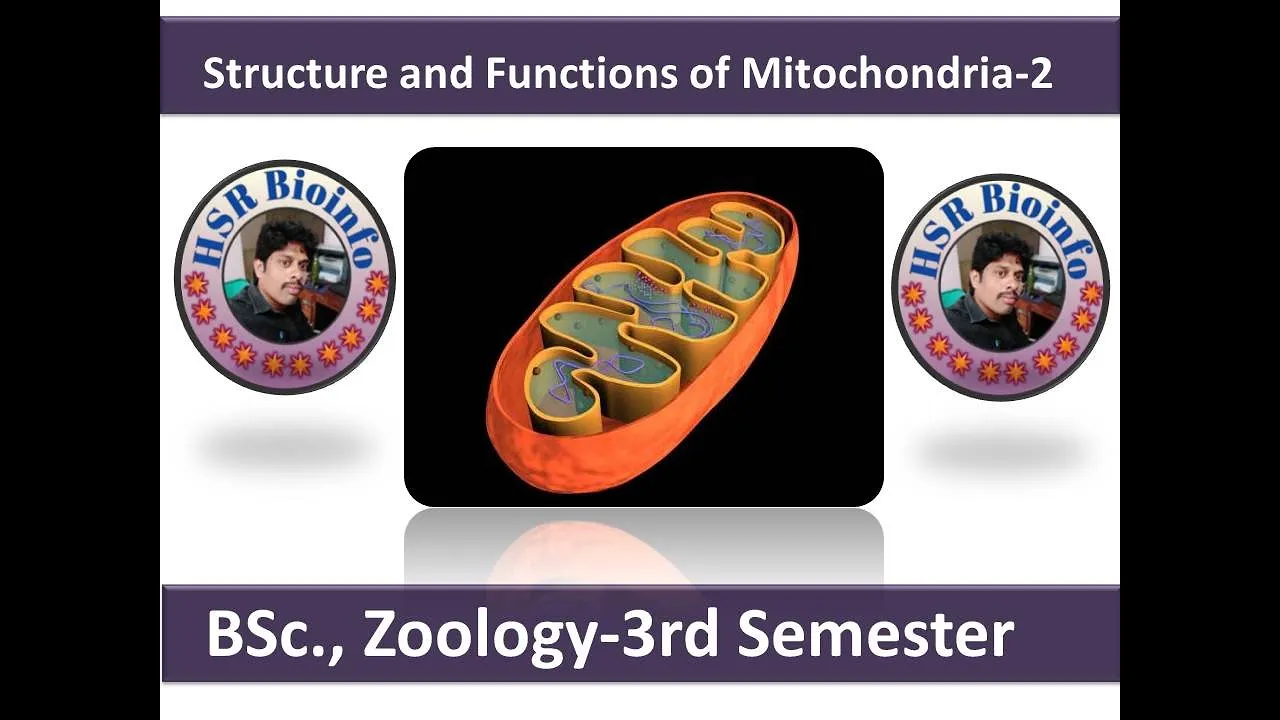 Structure and Functions of Mitochondria-2

HSR Bioinfo

HSR Bioinfo

BSc., Zoology-3rd Semester